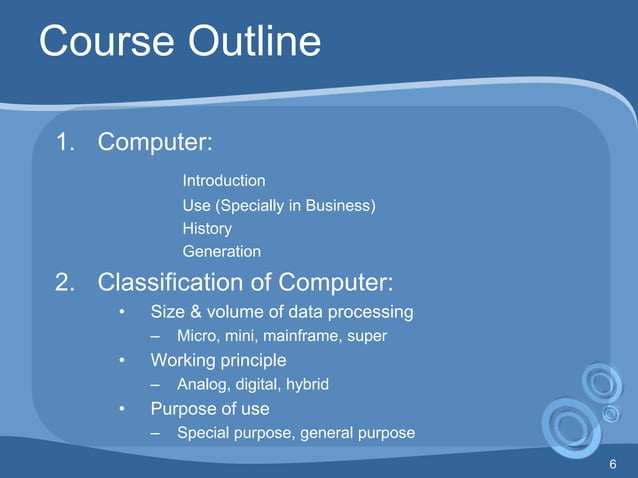 Course Outline

1. Computer:

Introduction
Use (Specially in Business)
History
Generation

2. Classification of Computer:

• Size & volume of data processing
– Micro, mini, mainframe, super
• Working principle
– Analog, digital, hybrid
• Purpose of use
– Special purpose, general purpose

6